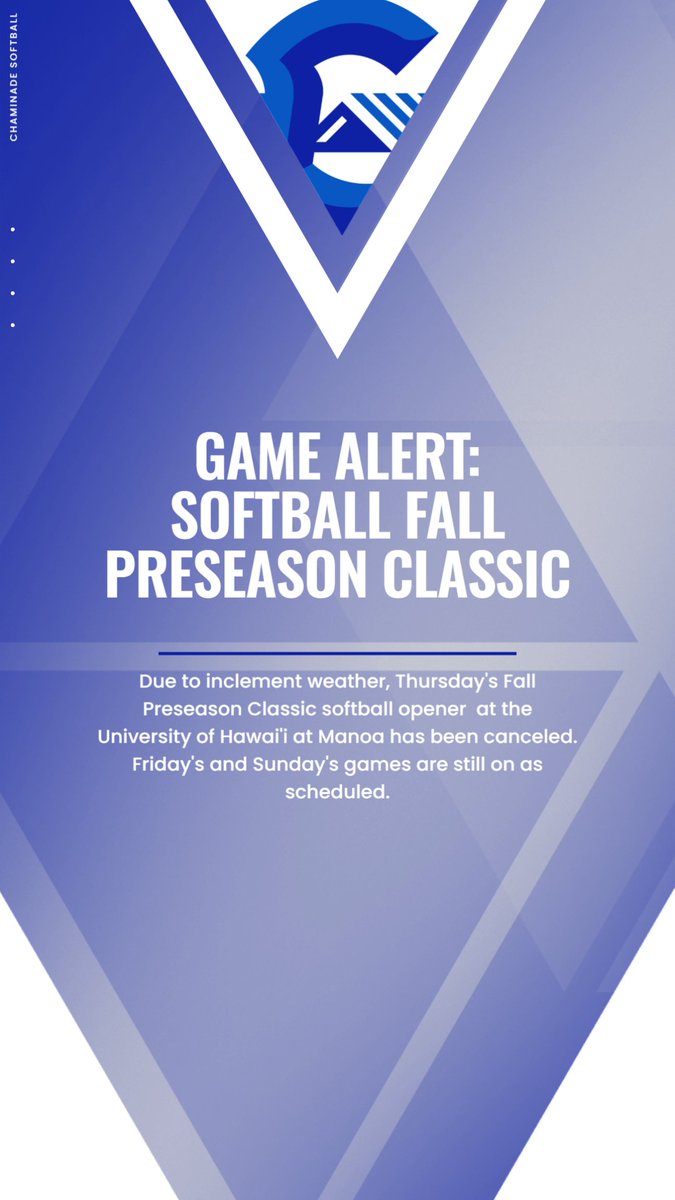 CHAMINADE SOFTBALL

GAME ALERT: SOFTBALL FALL PRESEASON CLASSIC

Due to inclement weather, Thursday's Fall Preseason Classic softball opener at the University of Hawai'i at Manoa has been canceled. Friday's and Sunday's games are still on as scheduled.